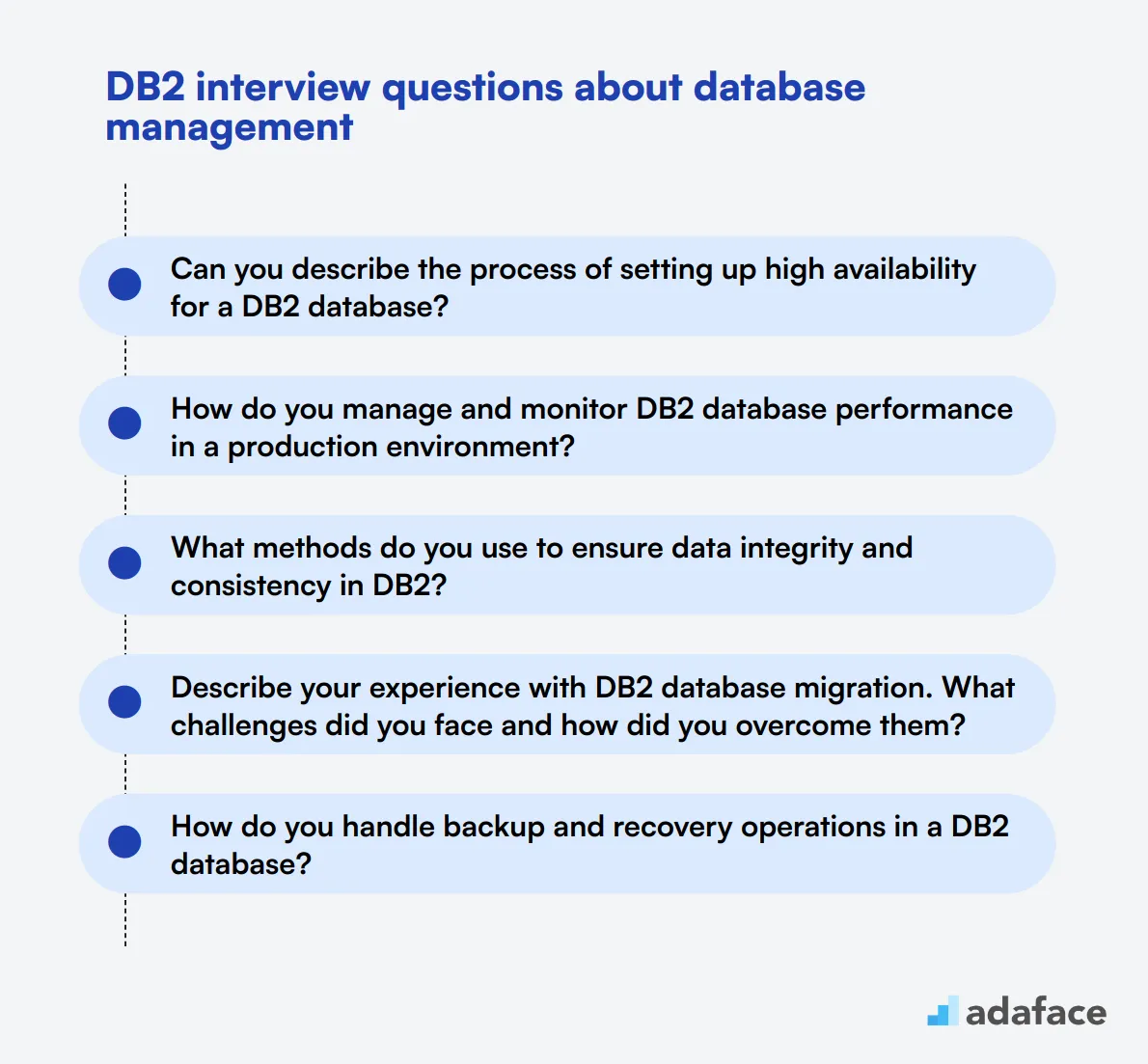 DB2 interview questions about database management

Can you describe the process of setting up high availability for a DB2 database?

How do you manage and monitor DB2 database performance in a production environment?

What methods do you use to ensure data integrity and consistency in DB2?

Describe your experience with DB2 database migration. What challenges did you face and how did you overcome them?

How do you handle backup and recovery operations in a DB2 database?

adaface